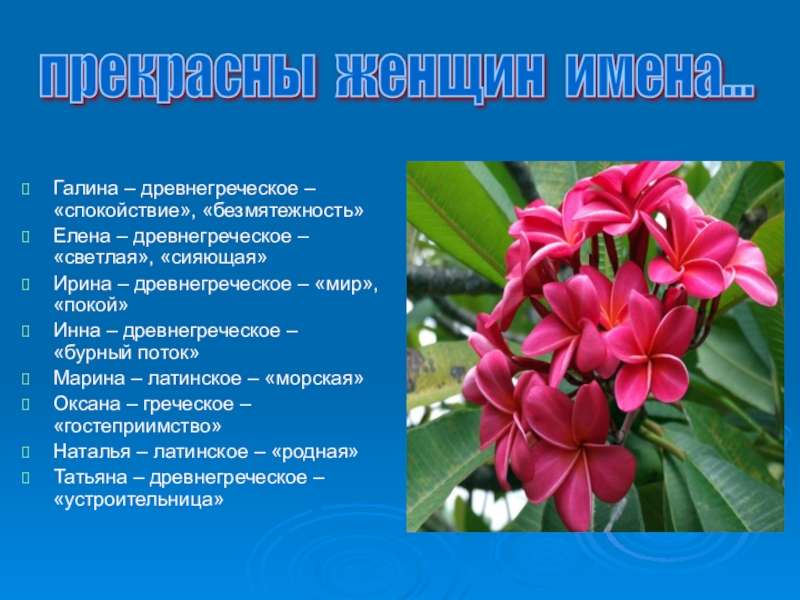 прекрасны женщин имена...

Галина – древнегреческое – «спокойствие», «безмятежность»

Елена – древнегреческое – «светлая», «сияющая»

Ирина – древнегреческое – «мир», «покой»

Инна – древнегреческое – «бурный поток»

Марина – латинское – «морская»

Оксана – греческое – «гостеприимство»

Наталья – латинское – «родная»

Татьяна – древнегреческое – «устроительница»